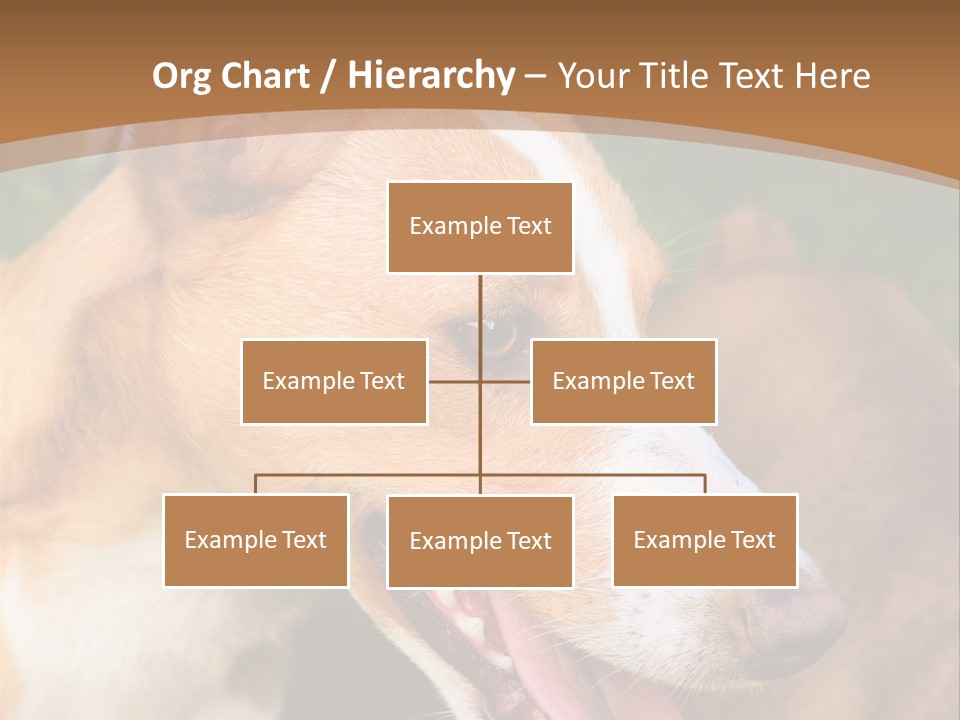 Org Chart / Hierarchy – Your Title Text Here

Example Text

Example Text

Example Text

Example Text

Example Text

Example Text